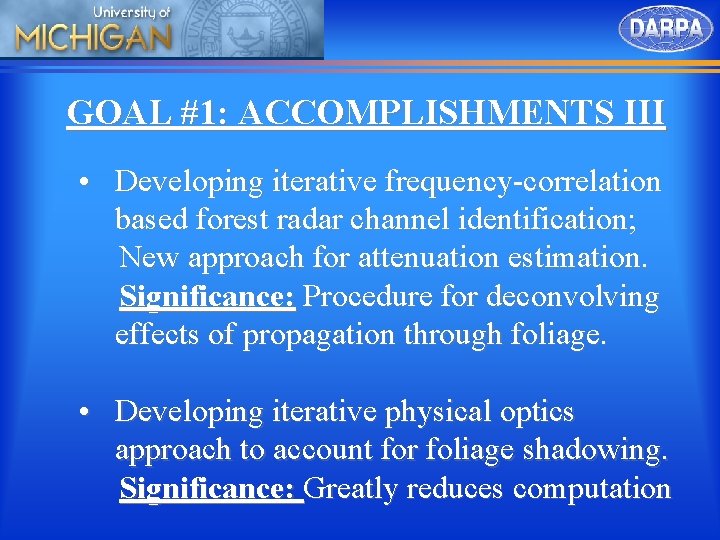 University of
MICHIGAN

DARPA

GOAL #1: ACCOMPLISHMENTS III

• Developing iterative frequency-correlation based forest radar channel identification; New approach for attenuation estimation. Significance: Procedure for deconvolving effects of propagation through foliage.

• Developing iterative physical optics approach to account for foliage shadowing. Significance: Greatly reduces computation